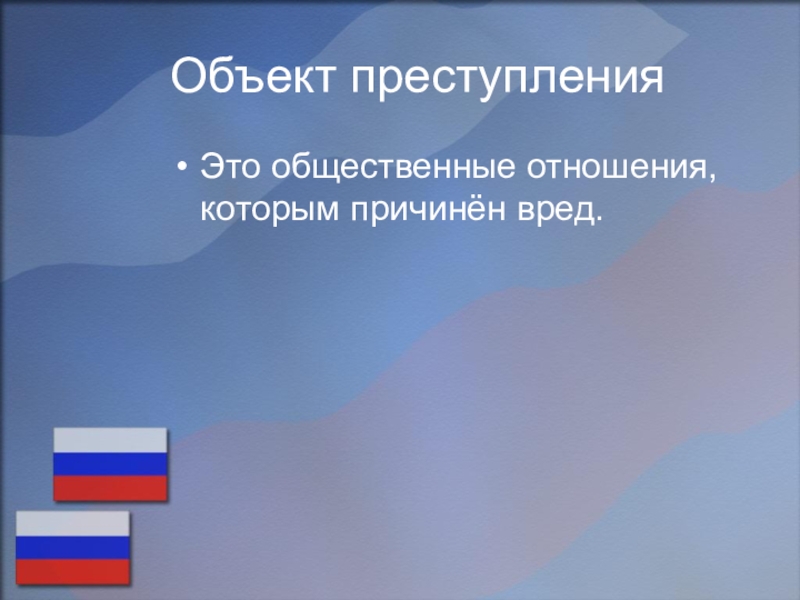 Объект преступления

• Это общественные отношения, которым причинён вред.